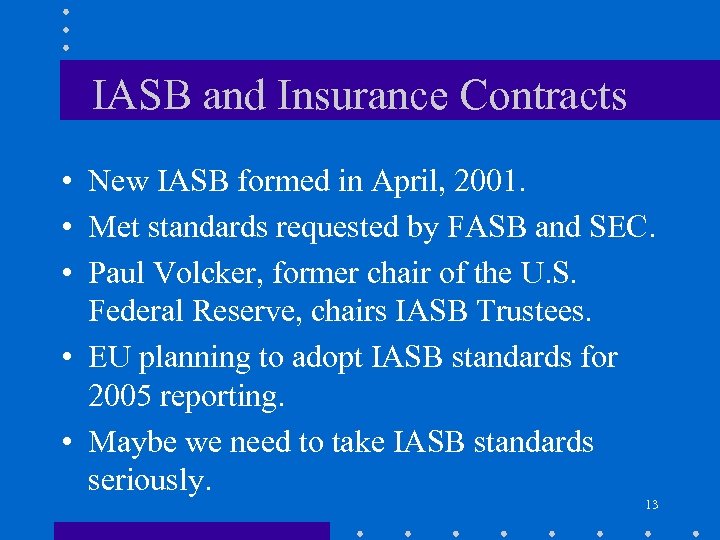 IASB and Insurance Contracts

• New IASB formed in April, 2001.
• Met standards requested by FASB and SEC.
• Paul Volcker, former chair of the U.S. Federal Reserve, chairs IASB Trustees.
• EU planning to adopt IASB standards for 2005 reporting.
• Maybe we need to take IASB standards seriously.

13